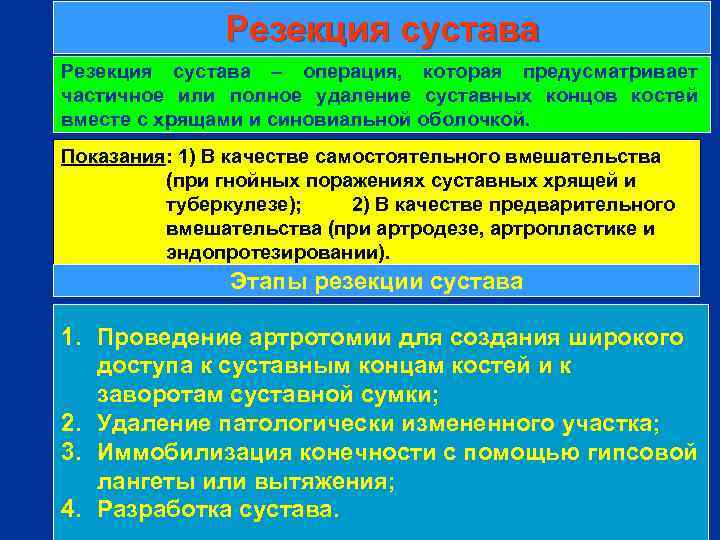 Резекция сустава

Резекция сустава – операция, которая предусматривает частичное или полное удаление суставных концов костей вместе с хрящами и синовиальной оболочкой.

Показания: 1) В качестве самостоятельного вмешательства (при гнойных поражениях суставных хрящей и туберкулезе); 2) В качестве предварительного вмешательства (при артродезе, артропластике и эндопротезировании).

Этапы резекции сустава

1. Проведение артротомии для создания широкого доступа к суставным концам костей и к заворотам суставной сумки;
2. Удаление патологически измененного участка;
3. Иммобилизация конечности с помощью гипсовой лангеты или вытяжения;
4. Разработка сустава.